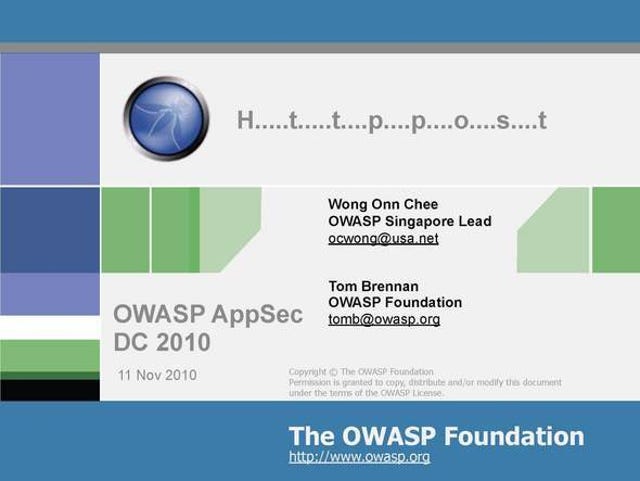 H.....t.....t....p....p....o....s....t

Wong Onn Chee
OWASP Singapore Lead
ocwong@usa.net

Tom Brennan
OWASP Foundation
tomb@owasp.org

OWASP AppSec DC 2010

11 Nov 2010

Copyright © The OWASP Foundation
Permission is granted to copy, distribute and/or modify this document under the terms of the OWASP License.

The OWASP Foundation
http://www.owasp.org